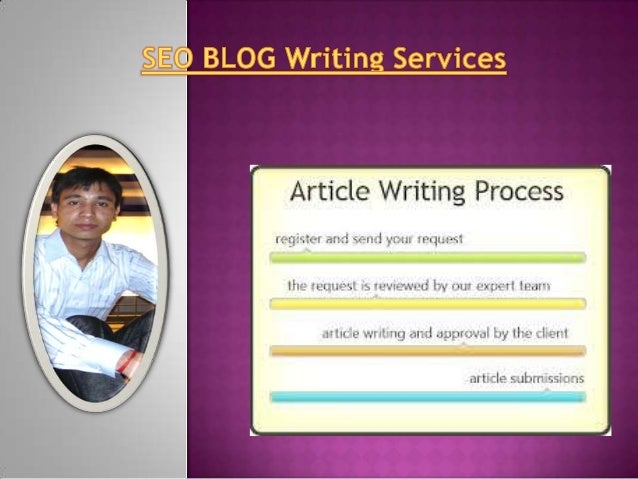 SEO BLOG Writing Services

Article Writing Process

register and send your request

the request is reviewed by our expert team

article writing and approval by the client

article submissions